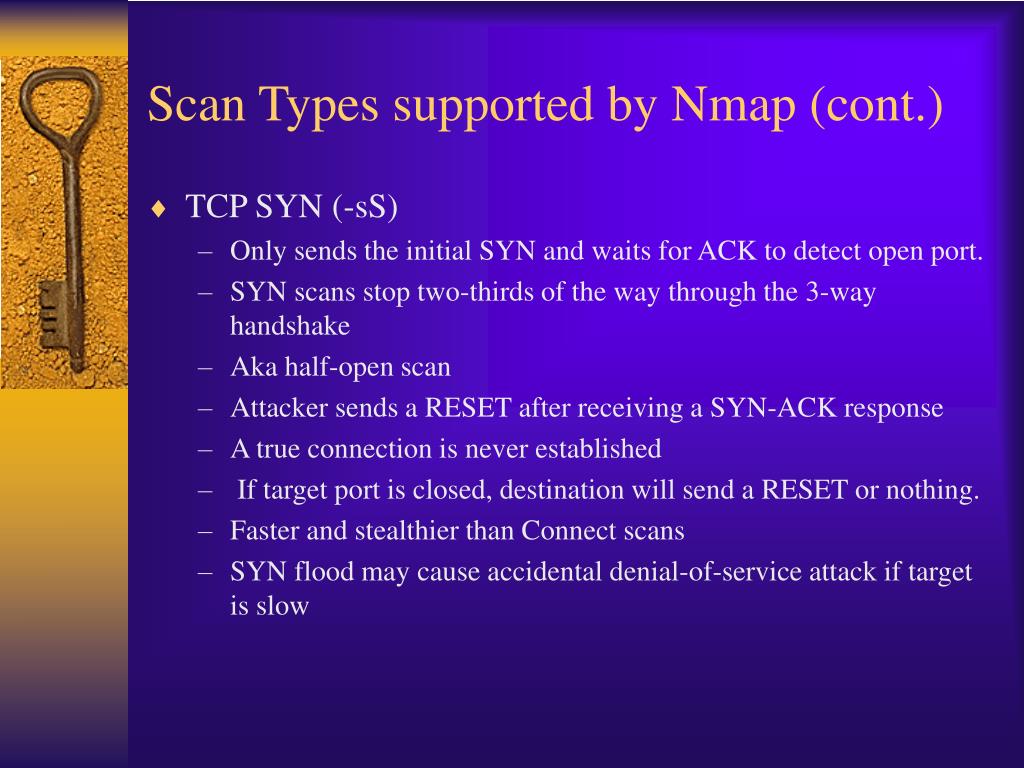 Scan Types supported by Nmap (cont.)

♦ TCP SYN (-sS)
– Only sends the initial SYN and waits for ACK to detect open port.
– SYN scans stop two-thirds of the way through the 3-way handshake
– Aka half-open scan
– Attacker sends a RESET after receiving a SYN-ACK response
– A true connection is never established
– If target port is closed, destination will send a RESET or nothing.
– Faster and stealthier than Connect scans
– SYN flood may cause accidental denial-of-service attack if target is slow